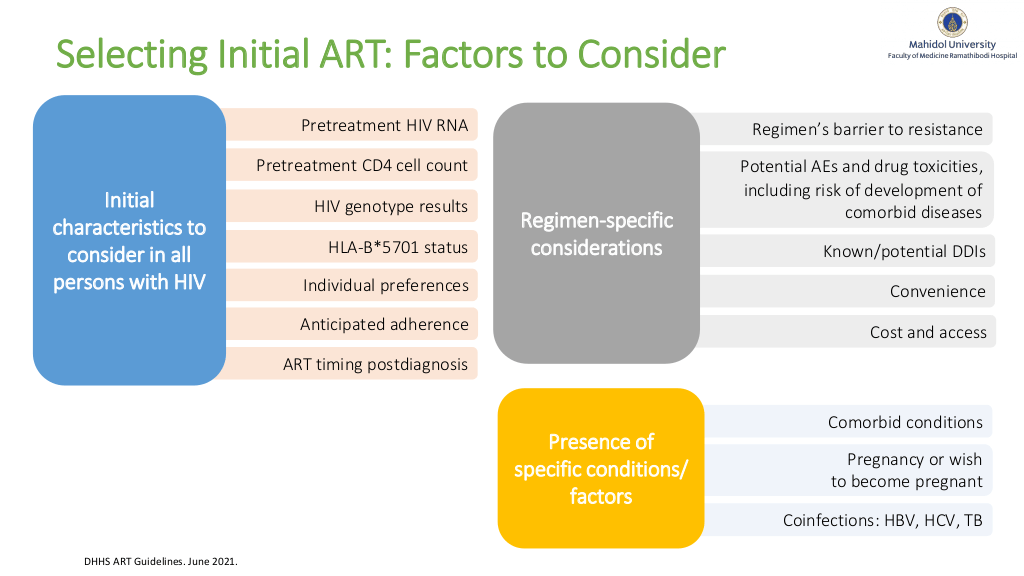 Selecting Initial ART: Factors to Consider

Mahidol University
Faculty of Medicine Ramathibodi Hospital

Initial characteristics to consider in all persons with HIV

Pretreatment HIV RNA

Pretreatment CD4 cell count

HIV genotype results

HLA-B*5701 status

Individual preferences

Anticipated adherence

ART timing postdiagnosis

Regimen-specific considerations

Regimen's barrier to resistance

Potential AEs and drug toxicities, including risk of development of comorbid diseases

Known/potential DDIs

Convenience

Cost and access

Presence of specific conditions/ factors

Comorbid conditions

Pregnancy or wish to become pregnant

Coinfections: HBV, HCV, TB

DHHS ART Guidelines. June 2021.